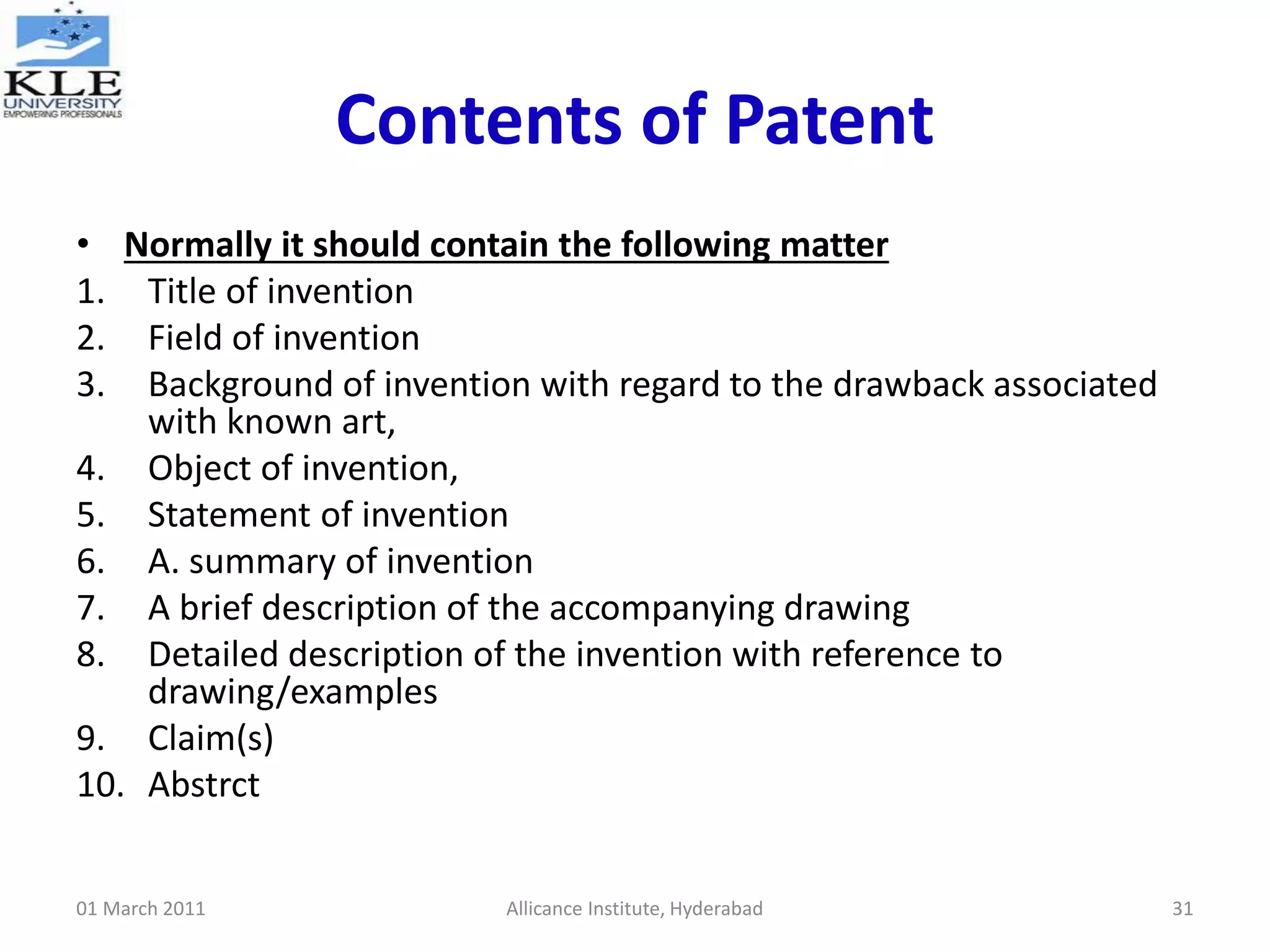 KLE UNIVERSITY
EMPOWERING PROFESSIONALS

Contents of Patent

• Normally it should contain the following matter
1. Title of invention
2. Field of invention
3. Background of invention with regard to the drawback associated with known art,
4. Object of invention,
5. Statement of invention
6. A. summary of invention
7. A brief description of the accompanying drawing
8. Detailed description of the invention with reference to drawing/examples
9. Claim(s)
10. Abstrct

01 March 2011
Allicance Institute, Hyderabad
31